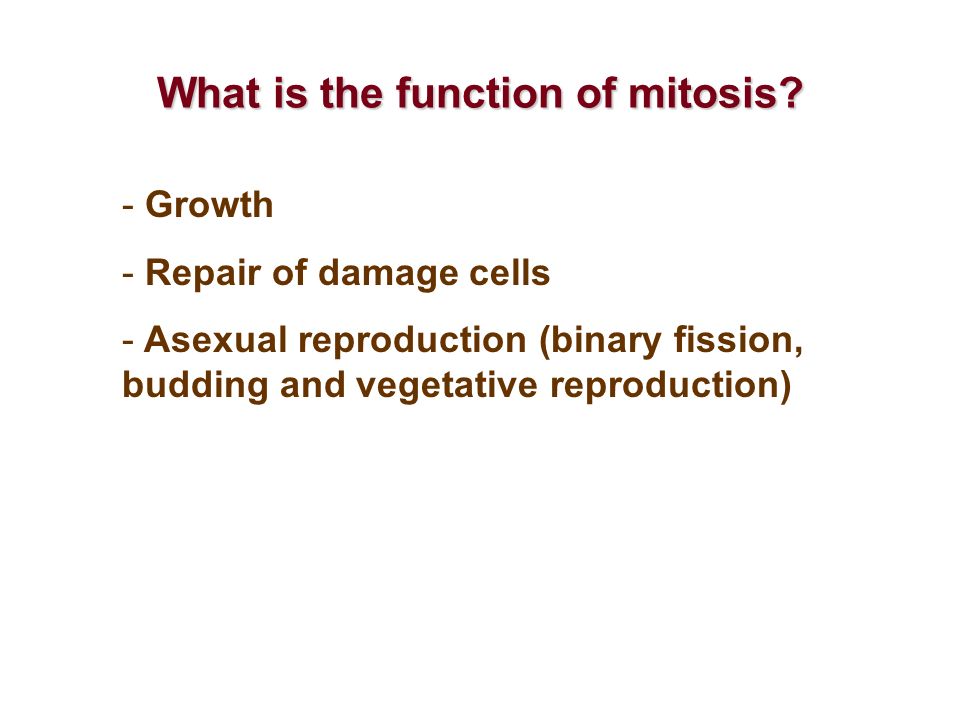 What is the function of mitosis?

- Growth

- Repair of damage cells

- Asexual reproduction (binary fission, budding and vegetative reproduction)